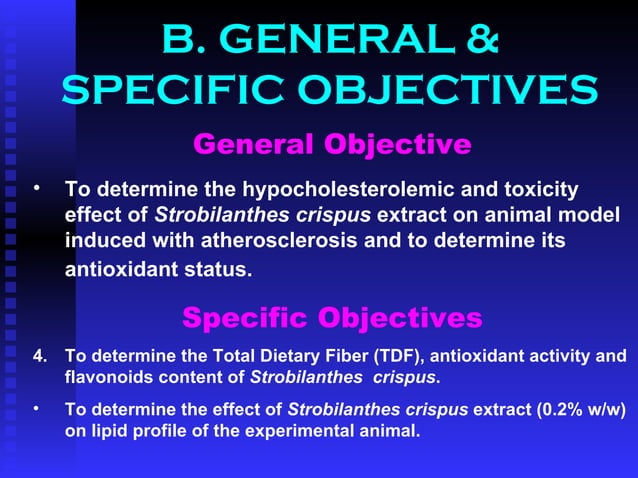 B. GENERAL & SPECIFIC OBJECTIVES

General Objective

• To determine the hypocholesterolemic and toxicity effect of Strobilanthes crispus extract on animal model induced with atherosclerosis and to determine its antioxidant status.

Specific Objectives

4. To determine the Total Dietary Fiber (TDF), antioxidant activity and flavonoids content of Strobilanthes crispus.

• To determine the effect of Strobilanthes crispus extract (0.2% w/w) on lipid profile of the experimental animal.